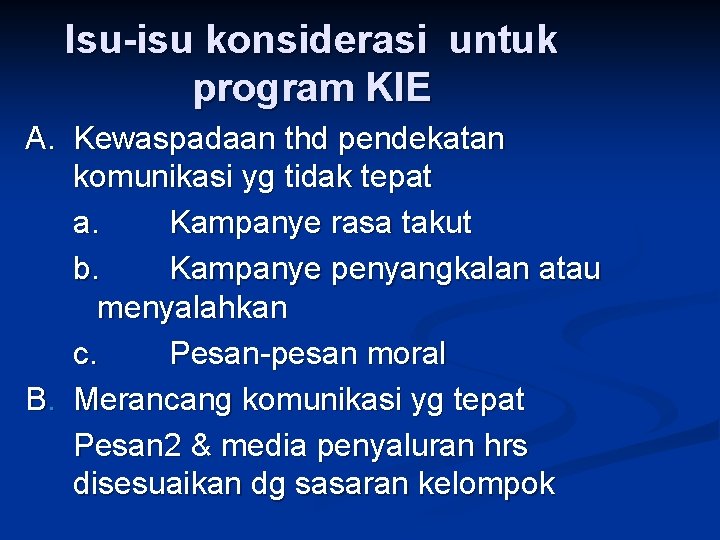 Isu-isu konsiderasi untuk program KIE

A. Kewaspadaan thd pendekatan komunikasi yg tidak tepat

a. Kampanye rasa takut

b. Kampanye penyangkalan atau menyalahkan

c. Pesan-pesan moral

B. Merancang komunikasi yg tepat

Pesan2 & media penyaluran hrs disesuaikan dg sasaran kelompok